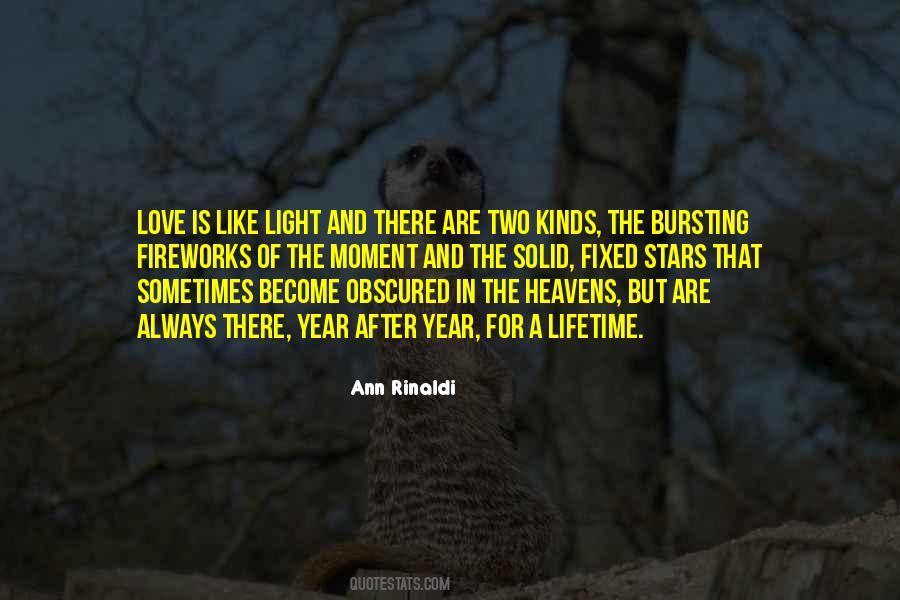 LOVE IS LIKE LIGHT AND THERE ARE TWO KINDS, THE BURSTING FIREWORKS OF THE MOMENT AND THE SOLID, FIXED STARS THAT SOMETIMES BECOME OBSCURED IN THE HEAVENS, BUT ARE ALWAYS THERE, YEAR AFTER YEAR, FOR A LIFETIME.

Ann Rinaldi

QUOTESTATS.COM